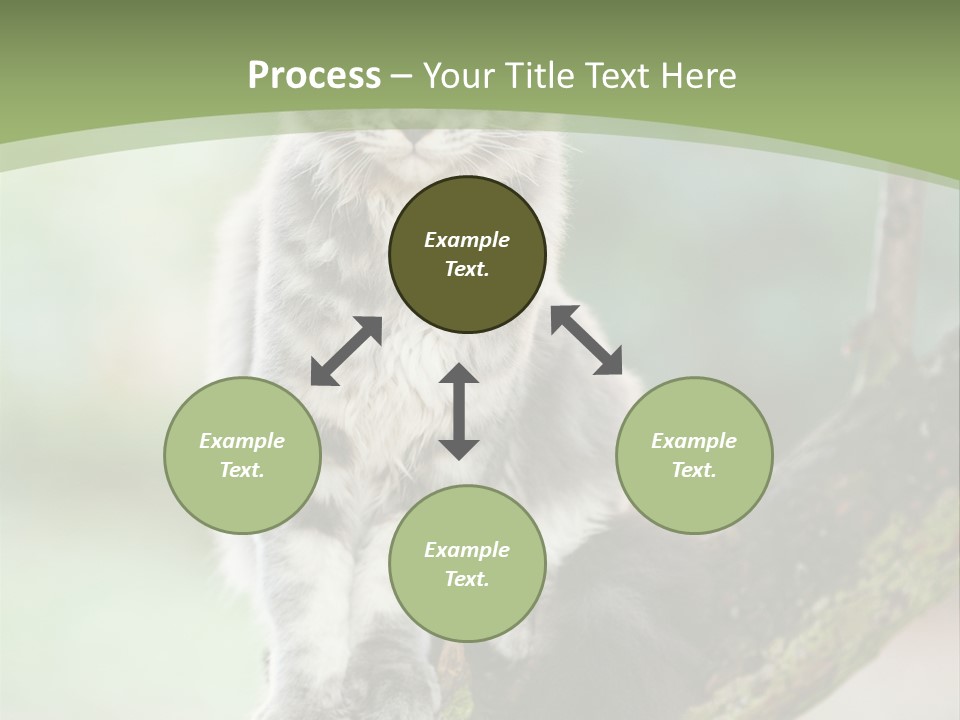 Process – Your Title Text Here

Example Text.

Example Text.

Example Text.

Example Text.